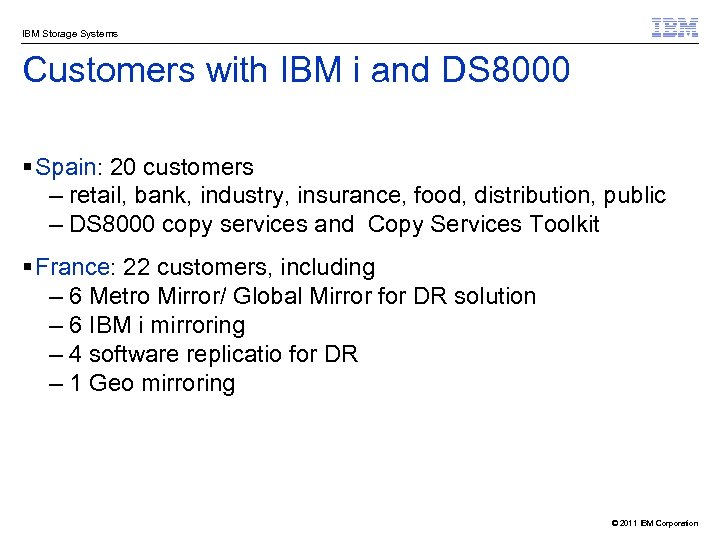 IBM Storage Systems

IBM

Customers with IBM i and DS8000

▪ Spain: 20 customers
– retail, bank, industry, insurance, food, distribution, public
– DS8000 copy services and Copy Services Toolkit

▪ France: 22 customers, including
– 6 Metro Mirror/ Global Mirror for DR solution
– 6 IBM i mirroring
– 4 software replicatio for DR
– 1 Geo mirroring

© 2011 IBM Corporation